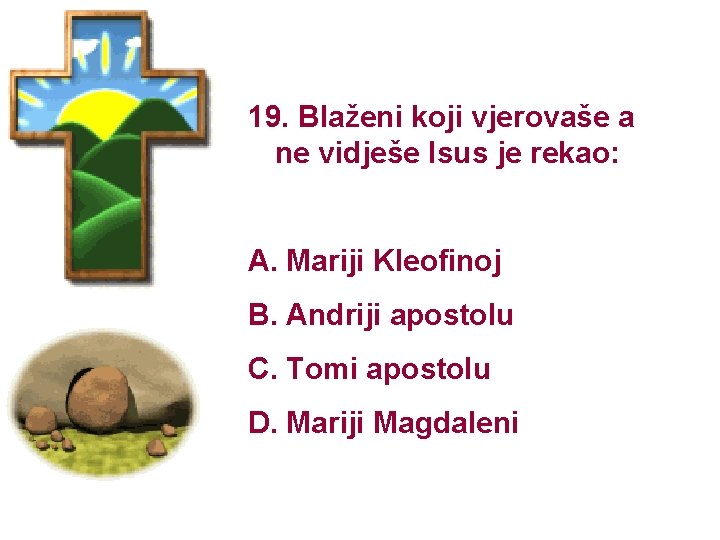 19. Blaženi koji vjerovaše a ne vidješe Isus je rekao:

A. Mariji Kleofinoj

B. Andriji apostolu

C. Tomi apostolu

D. Mariji Magdaleni